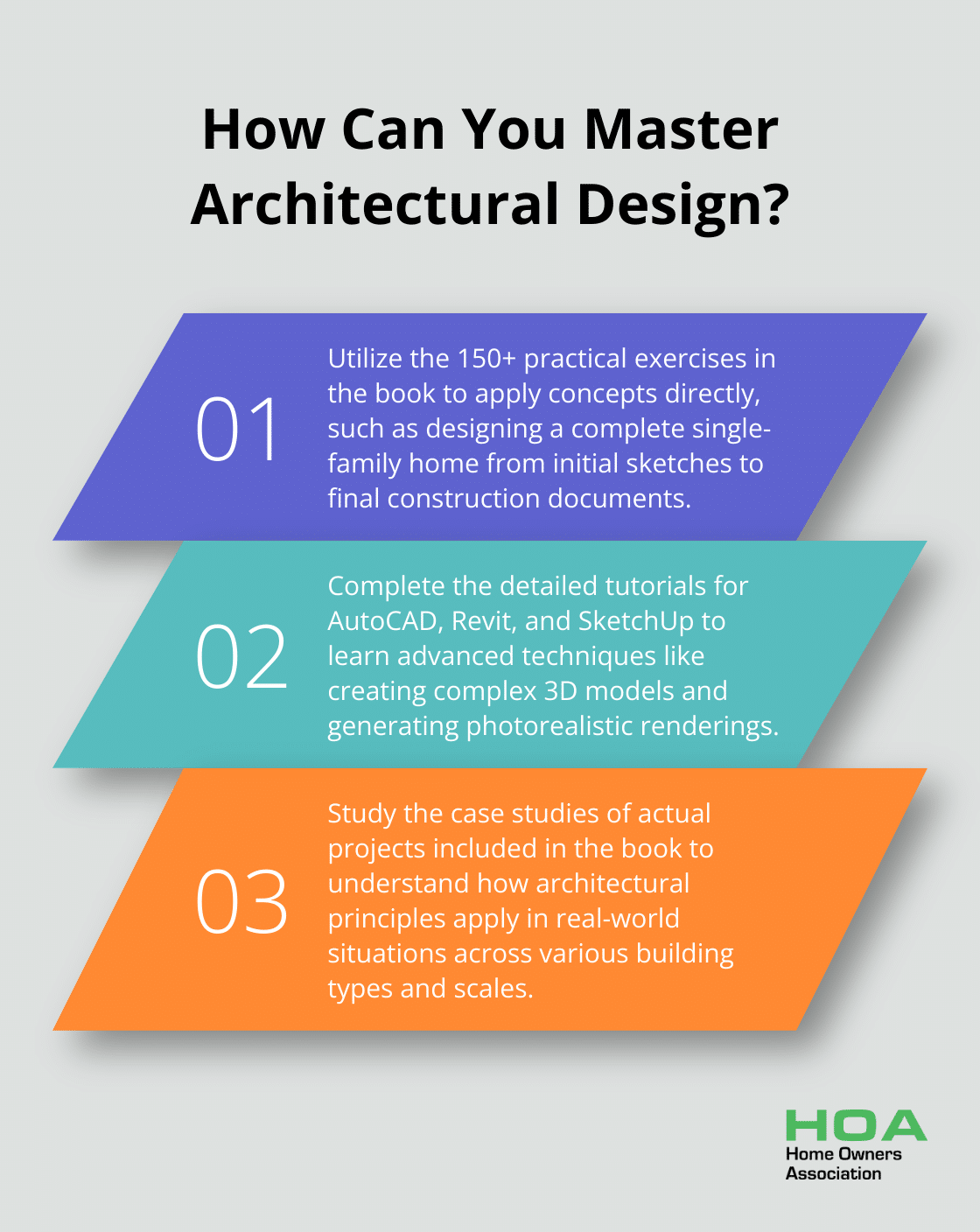 How Can You Master Architectural Design?

01

Utilize the 150+ practical exercises in the book to apply concepts directly, such as designing a complete single-family home from initial sketches to final construction documents.

02

Complete the detailed tutorials for AutoCAD, Revit, and SketchUp to learn advanced techniques like creating complex 3D models and generating photorealistic renderings.

03

Study the case studies of actual projects included in the book to understand how architectural principles apply in real-world situations across various building types and scales.

HOA
Home Owners
Association